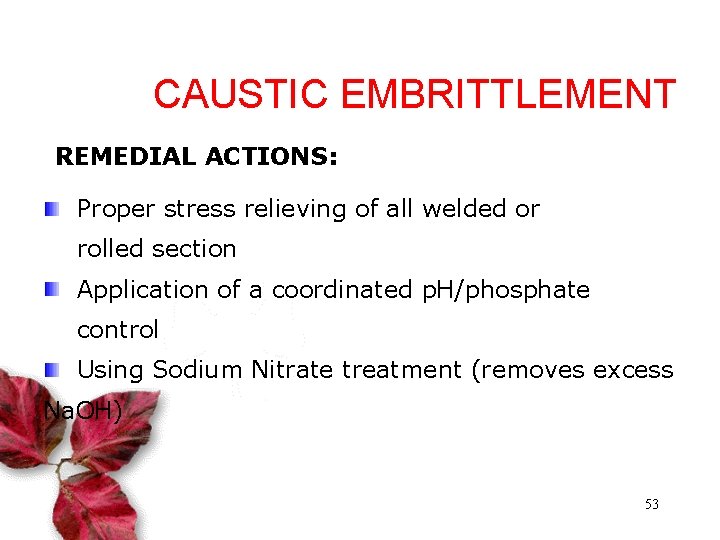 CAUSTIC EMBRITTLEMENT

REMEDIAL ACTIONS:

Proper stress relieving of all welded or rolled section

Application of a coordinated pH/phosphate control

Using Sodium Nitrate treatment (removes excess NaOH)

53